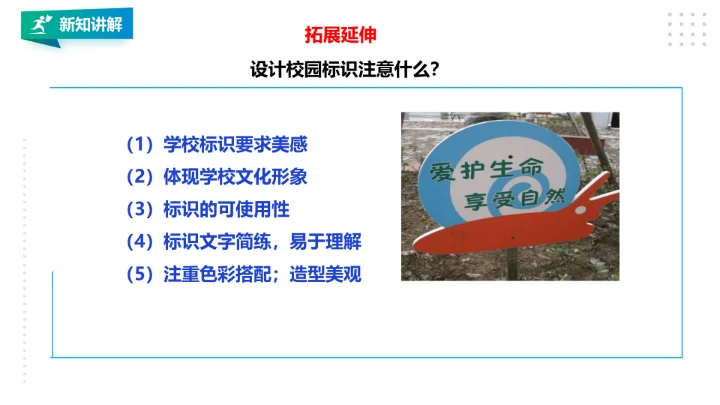 新知讲解

拓展延伸

设计校园标识注意什么?

（1）学校标识要求美感

（2）体现学校文化形象

（3）标识的可使用性

（4）标识文字简练，易于理解

（5）注重色彩搭配；造型美观

爱护生命
享受自然